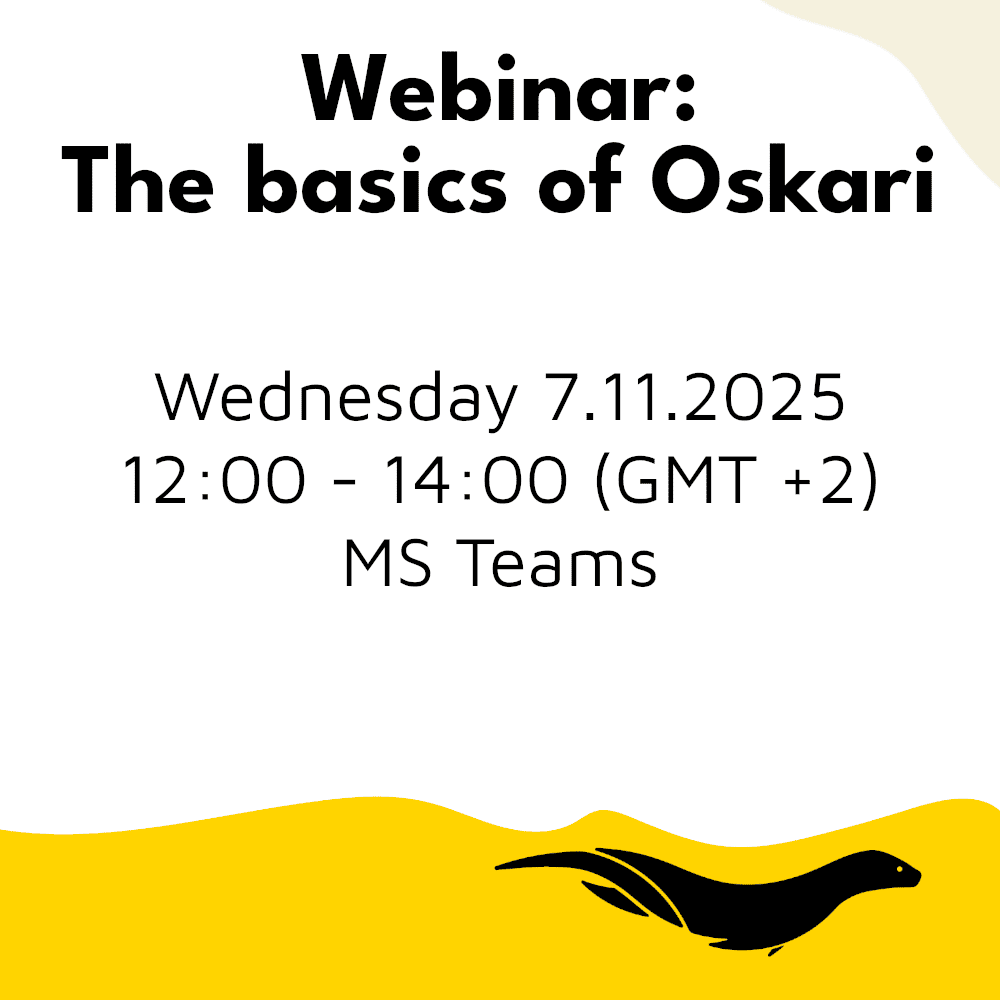 Webinar:
The basics of Oskari

Wednesday 7.11.2025
12:00 - 14:00 (GMT +2)
MS Teams